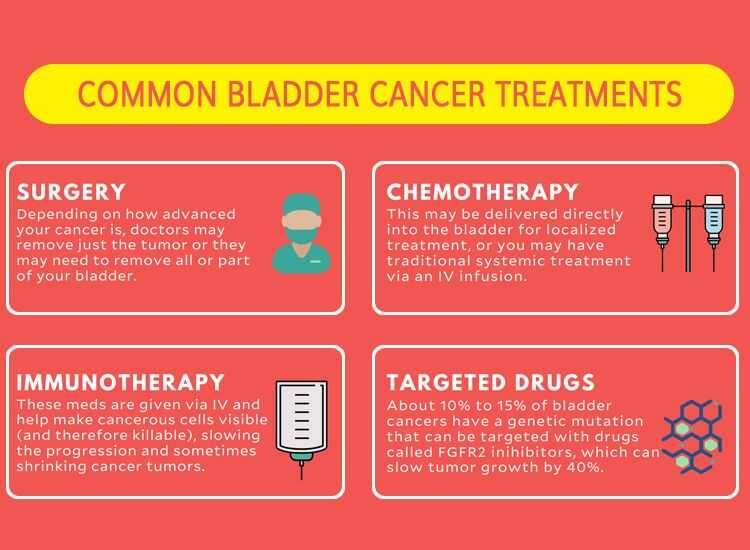 COMMON BLADDER CANCER TREATMENTS

SURGERY
Depending on how advanced your cancer is, doctors may remove just the tumor or they may need to remove all or part of your bladder.

CHEMOTHERAPY
This may be delivered directly into the bladder for localized treatment, or you may have traditional systemic treatment via an IV infusion.

IMMUNOTHERAPY
These meds are given via IV and help make cancerous cells visible (and therefore killable), slowing the progression and sometimes shrinking cancer tumors.

TARGETED DRUGS
About 10% to 15% of bladder cancers have a genetic mutation that can be targeted with drugs called FGFR2 inihibitors, which can slow tumor growth by 40%.